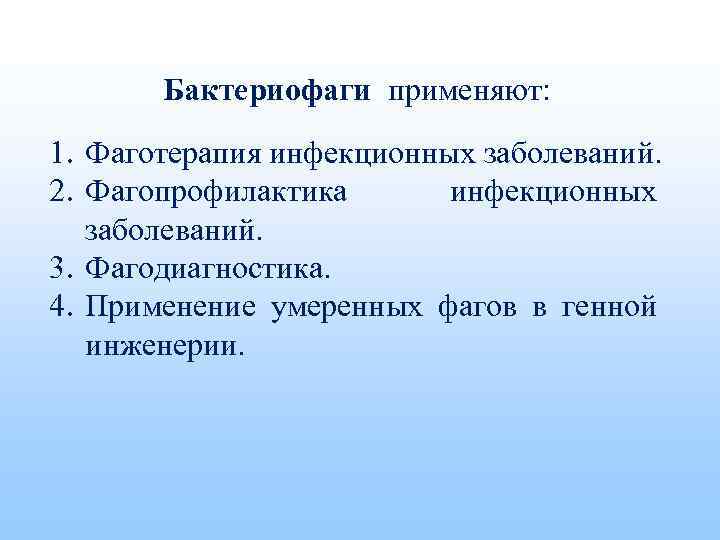 Бактериофаги применяют:

1. Фаготерапия инфекционных заболеваний.
2. Фагопрофилактика инфекционных заболеваний.
3. Фагодиагностика.
4. Применение умеренных фагов в генной инженерии.